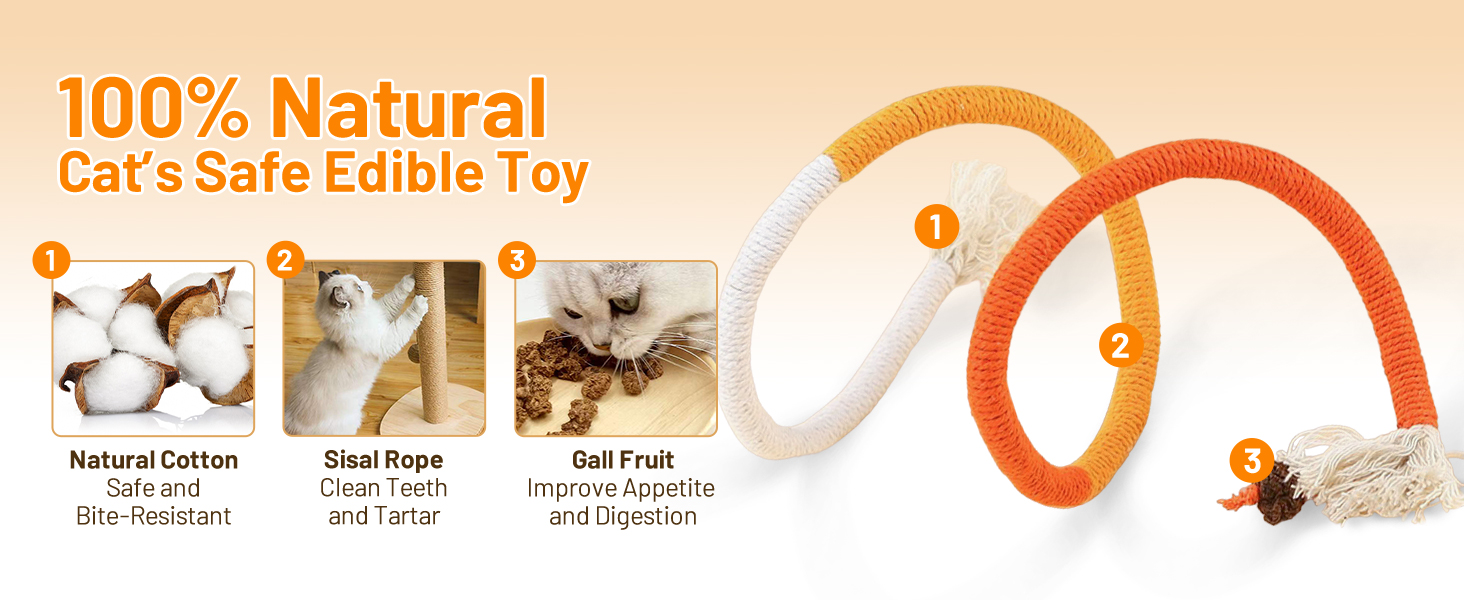 100% Natural
Cat's Safe Edible Toy

1
Natural Cotton
Safe and Bite-Resistant

2
Sisal Rope
Clean Teeth and Tartar

3
Gall Fruit
Improve Appetite and Digestion

1
2
3